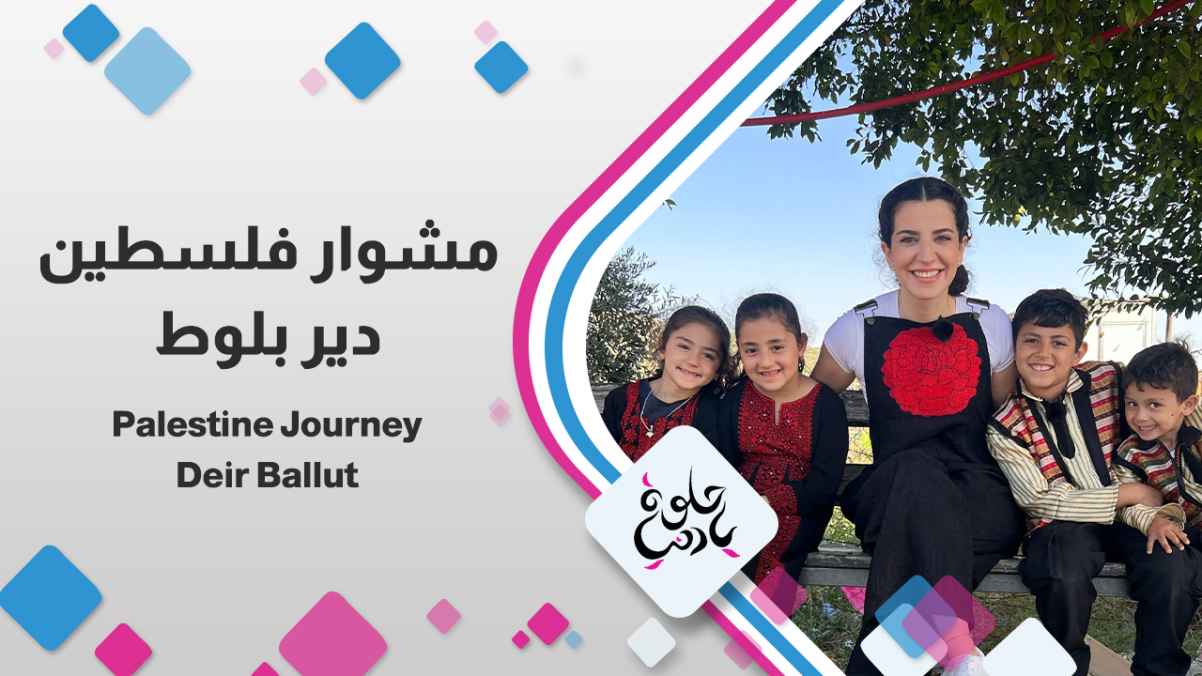 مشوار فلسطين
دير بلوط

Palestine Journey
Deir Ballut

حلوة يا دنيا